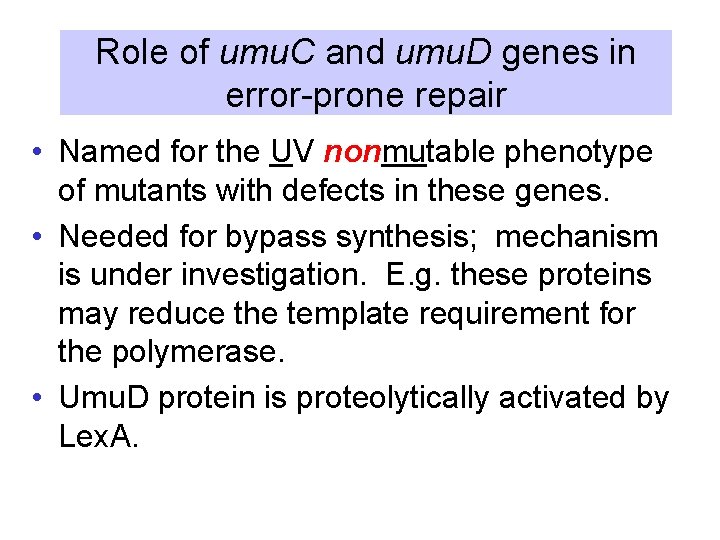 Role of umuC and umuD genes in error-prone repair

• Named for the UV nonmutable phenotype of mutants with defects in these genes.
• Needed for bypass synthesis; mechanism is under investigation. E.g. these proteins may reduce the template requirement for the polymerase.
• UmuD protein is proteolytically activated by LexA.